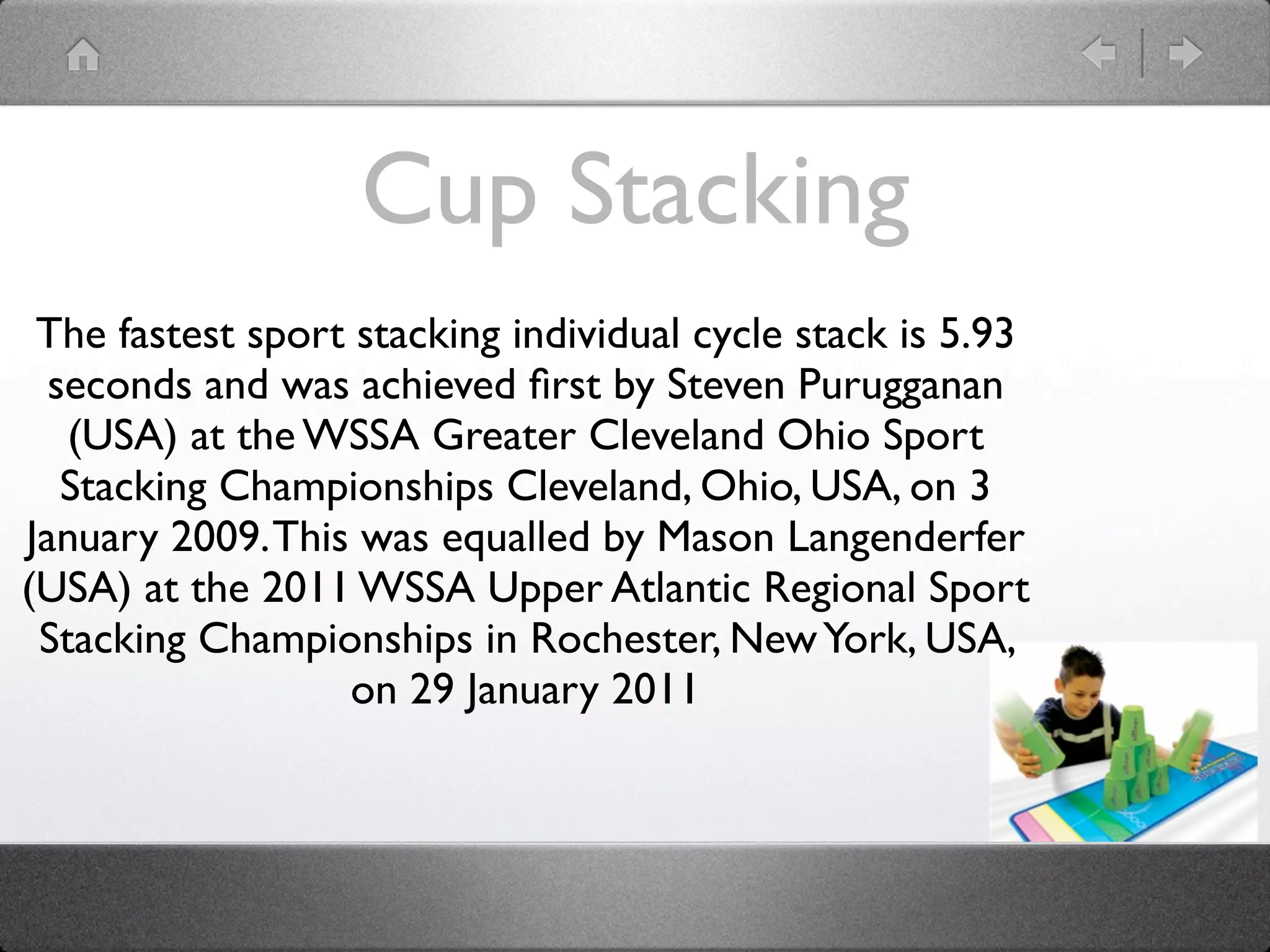 Cup Stacking

The fastest sport stacking individual cycle stack is 5.93 seconds and was achieved first by Steven Purugganan (USA) at the WSSA Greater Cleveland Ohio Sport Stacking Championships Cleveland, Ohio, USA, on 3 January 2009. This was equalled by Mason Langenderfer (USA) at the 2011 WSSA Upper Atlantic Regional Sport Stacking Championships in Rochester, New York, USA, on 29 January 2011